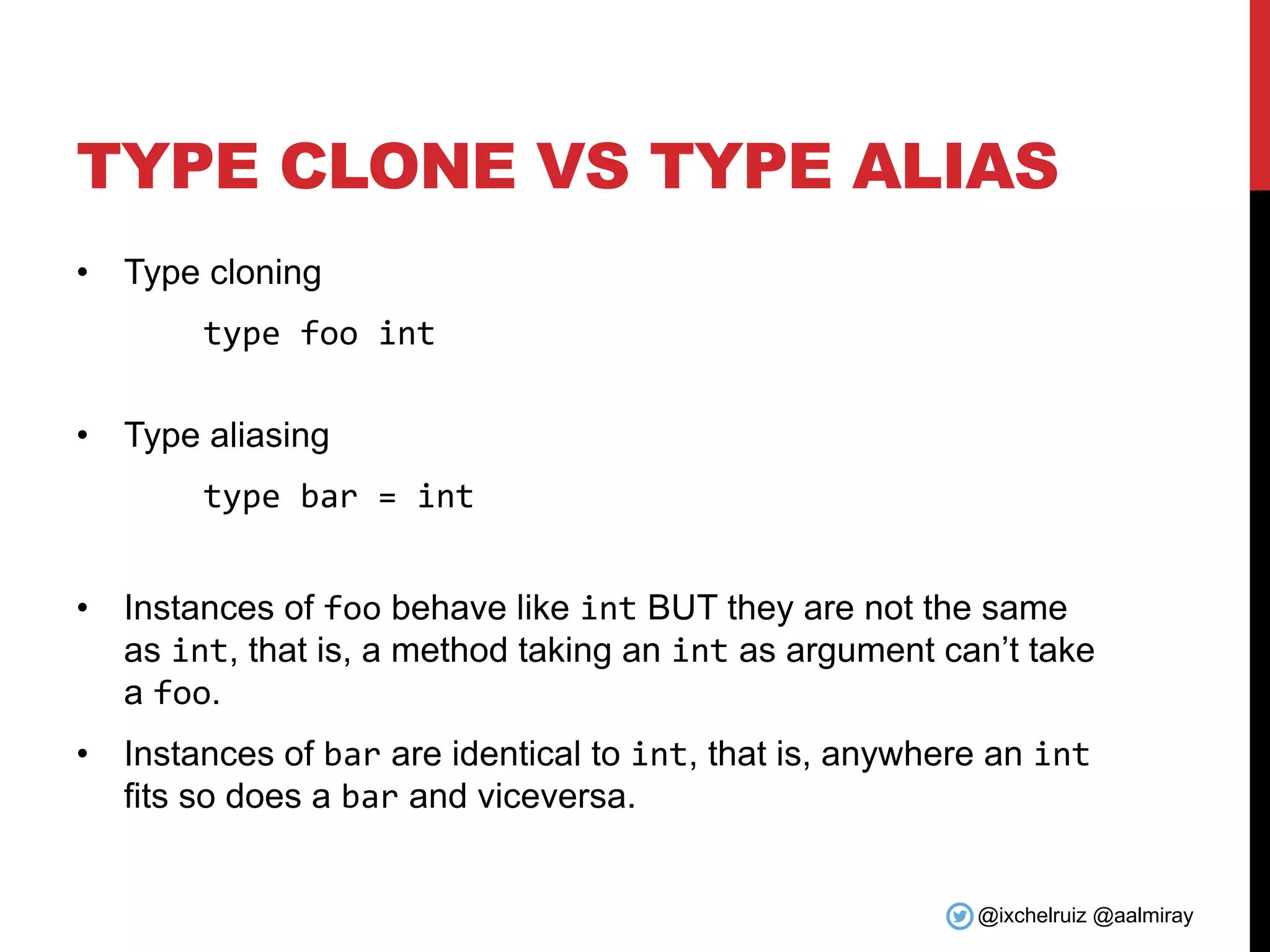 TYPE CLONE VS TYPE ALIAS

• Type cloning

type foo int

• Type aliasing

type bar = int

• Instances of foo behave like int BUT they are not the same as int, that is, a method taking an int as argument can't take a foo.

• Instances of bar are identical to int, that is, anywhere an int fits so does a bar and viceversa.

@ixchelruiz @aalmiray